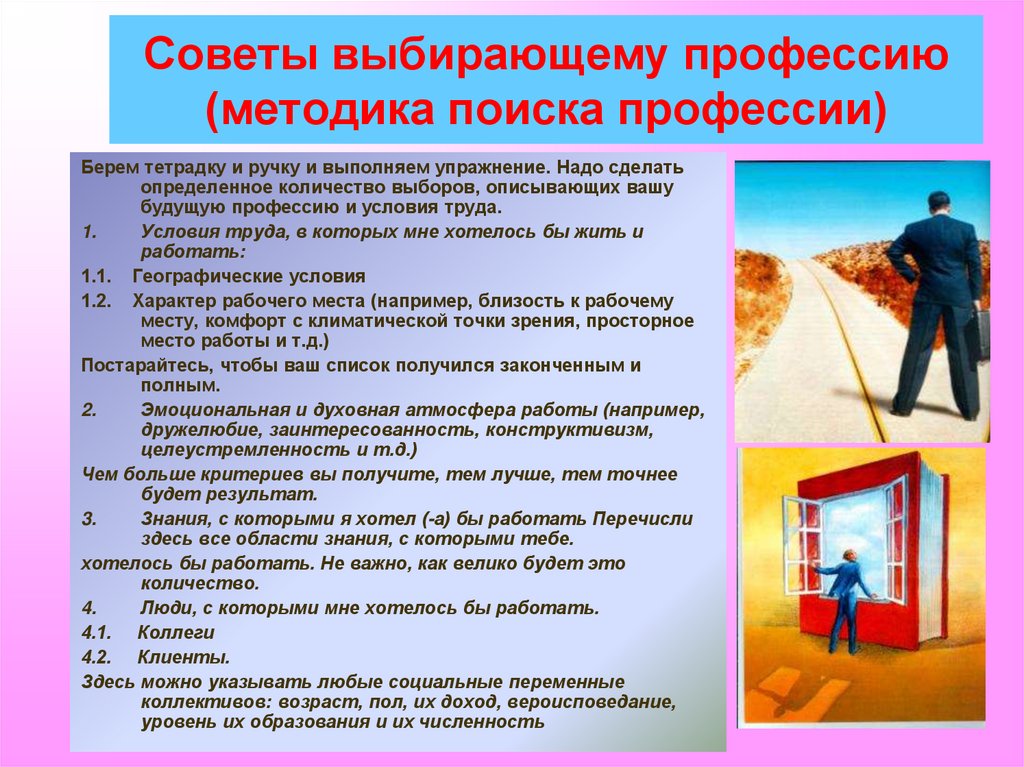 Советы выбирающему профессию (методика поиска профессии)

Берем тетрадку и ручку и выполняем упражнение. Надо сделать определенное количество выборов, описывающих вашу будущую профессию и условия труда.

1. Условия труда, в которых мне хотелось бы жить и работать:

1.1. Географические условия

1.2. Характер рабочего места (например, близость к рабочему месту, комфорт с климатической точки зрения, просторное место работы и т.д.)

Постарайтесь, чтобы ваш список получился законченным и полным.

2. Эмоциональная и духовная атмосфера работы (например, дружелюбие, заинтересованность, конструктивизм, целеустремленность и т.д.)

Чем больше критериев вы получите, тем лучше, тем точнее будет результат.

3. Знания, с которыми я хотел (-а) бы работать Перечисли здесь все области знания, с которыми тебе.

хотелось бы работать. Не важно, как велико будет это количество.

4. Люди, с которыми мне хотелось бы работать.

4.1. Коллеги

4.2. Клиенты.

Здесь можно указывать любые социальные переменные коллективов: возраст, пол, их доход, вероисповедание, уровень их образования и их численность